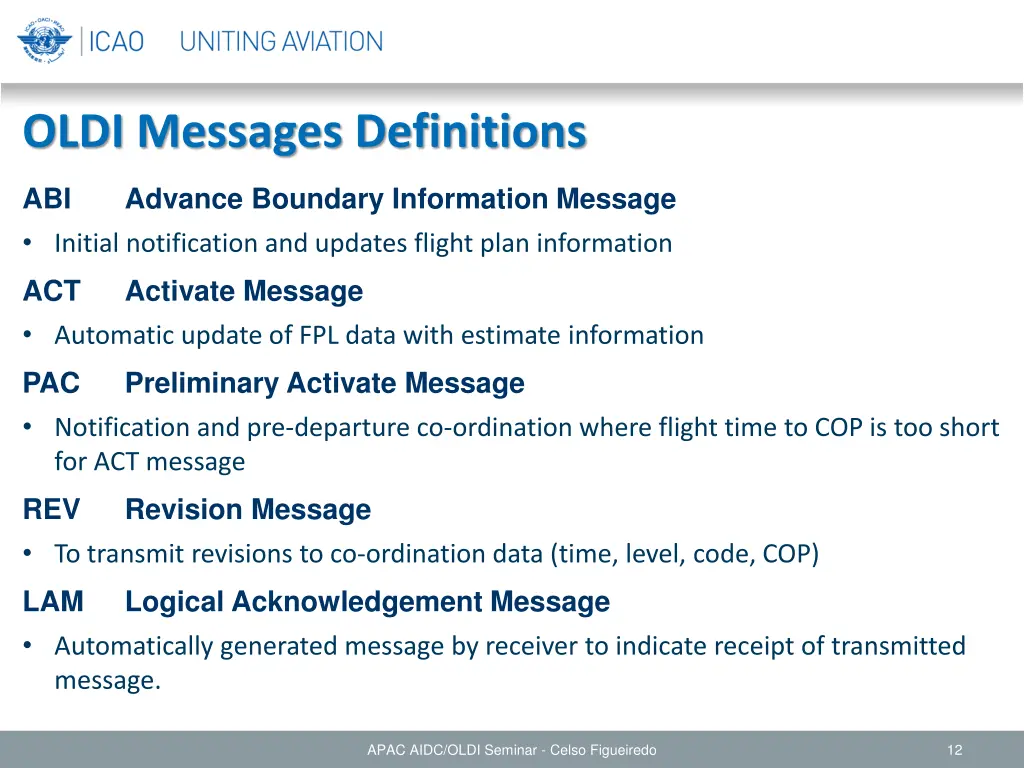 ICAO UNITING AVIATION

OLDI Messages Definitions

ABI Advance Boundary Information Message

• Initial notification and updates flight plan information

ACT Activate Message

• Automatic update of FPL data with estimate information

PAC Preliminary Activate Message

• Notification and pre-departure co-ordination where flight time to COP is too short for ACT message

REV Revision Message

• To transmit revisions to co-ordination data (time, level, code, COP)

LAM Logical Acknowledgement Message

• Automatically generated message by receiver to indicate receipt of transmitted message.

APAC AIDC/OLDI Seminar - Celso Figueiredo

12